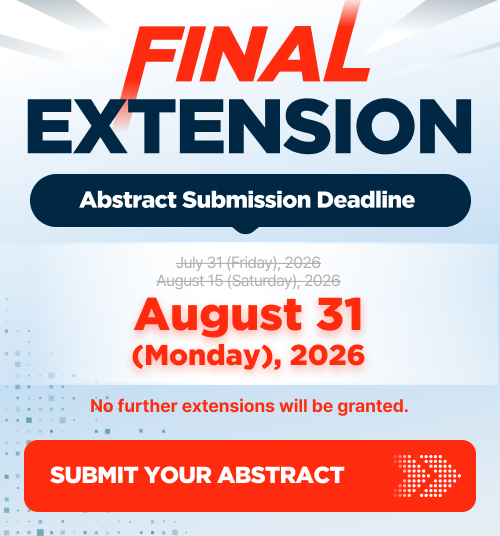 FINAL
EXTENSION

Abstract Submission Deadline

~~July 31 (Friday), 2026~~
~~August 15 (Saturday), 2026~~

August 31
(Monday), 2026

No further extensions will be granted.

SUBMIT YOUR ABSTRACT